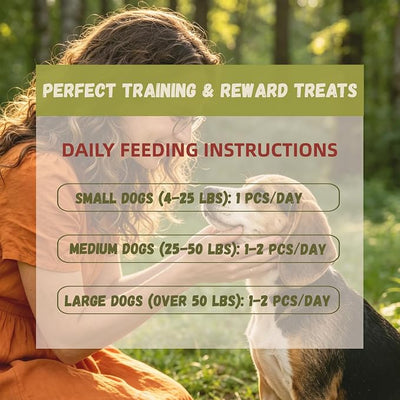 PERFECT TRAINING & REWARD TREATS

DAILY FEEDING INSTRUCTIONS

SMALL DOGS (4-25 LBS): 1 PCS/DAY

MEDIUM DOGS (25-50 LBS): 1-2 PCS/DAY

LARGE DOGS (OVER 50 LBS): 1-2 PCS/DAY